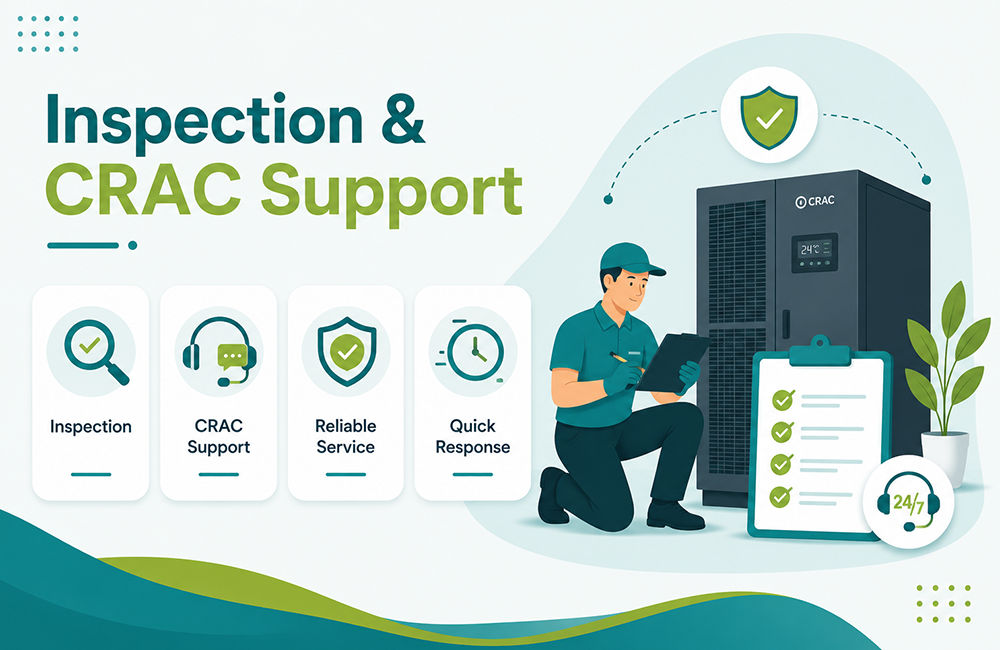 Inspection &
CRAC Support

Inspection

CRAC
Support

Reliable
Service

Quick
Response

CRAC

24°C

24/7